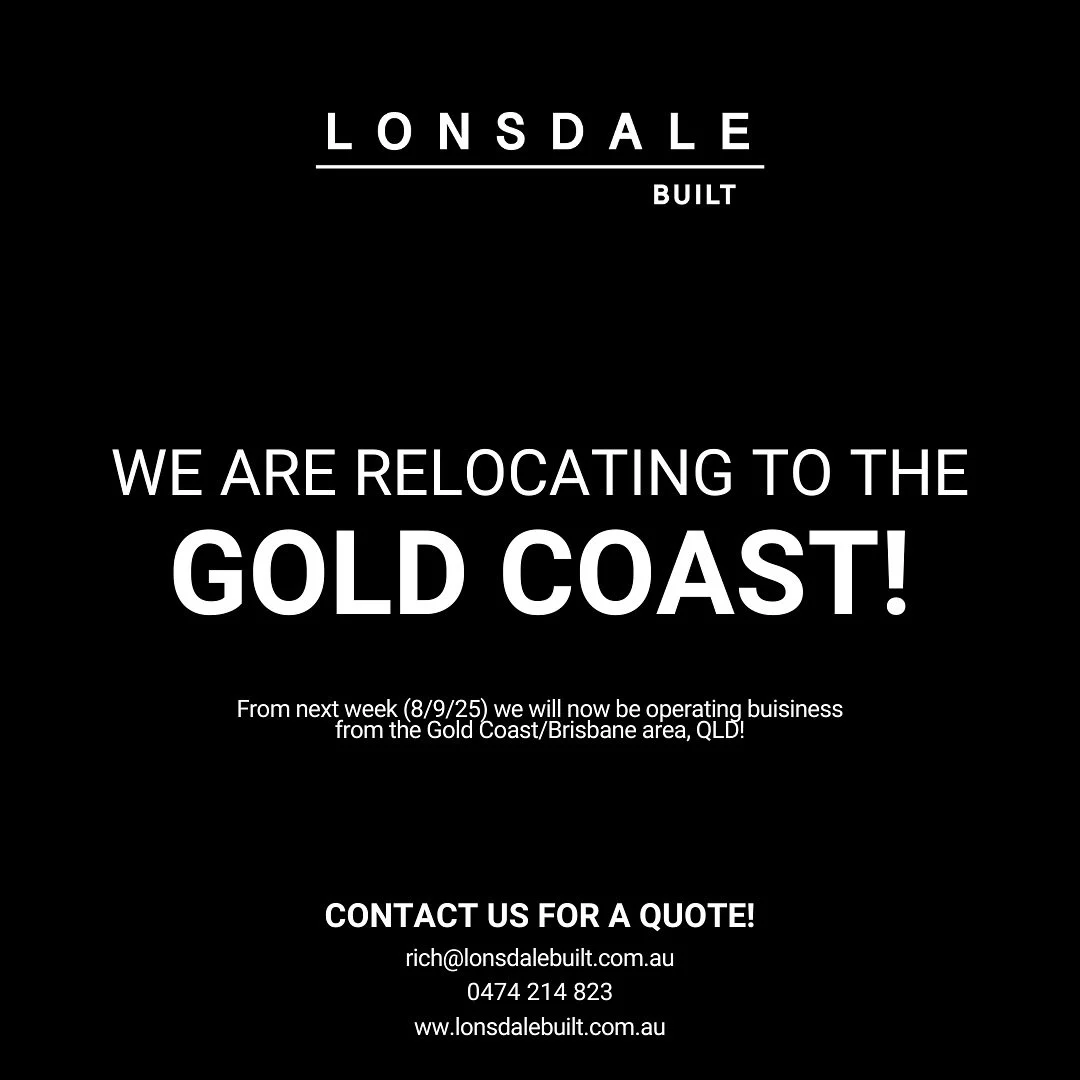 LONSDALE
BUILT

WE ARE RELOCATING TO THE
GOLD COAST!

From next week (8/9/25) we will now be operating buisiness from the Gold Coast/Brisbane area, QLD!

CONTACT US FOR A QUOTE!
rich@lonsdalebuilt.com.au
0474 214 823
www.lonsdalebuilt.com.au